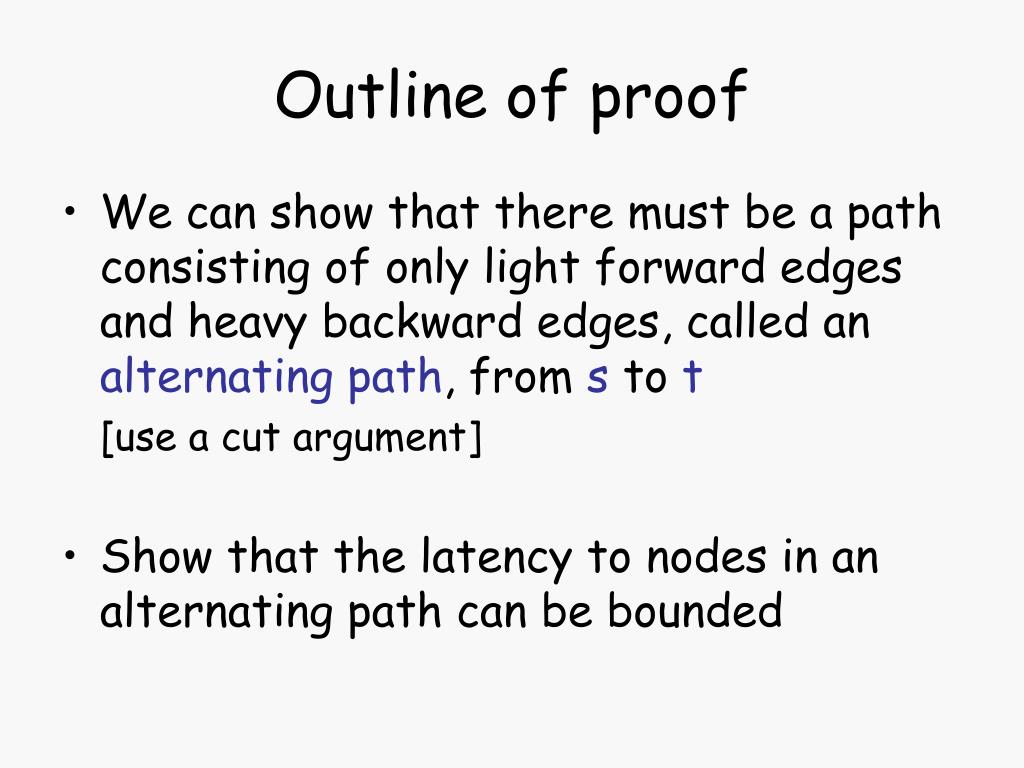 Outline of proof

• We can show that there must be a path consisting of only light forward edges and heavy backward edges, called an alternating path, from s to t

[use a cut argument]

• Show that the latency to nodes in an alternating path can be bounded